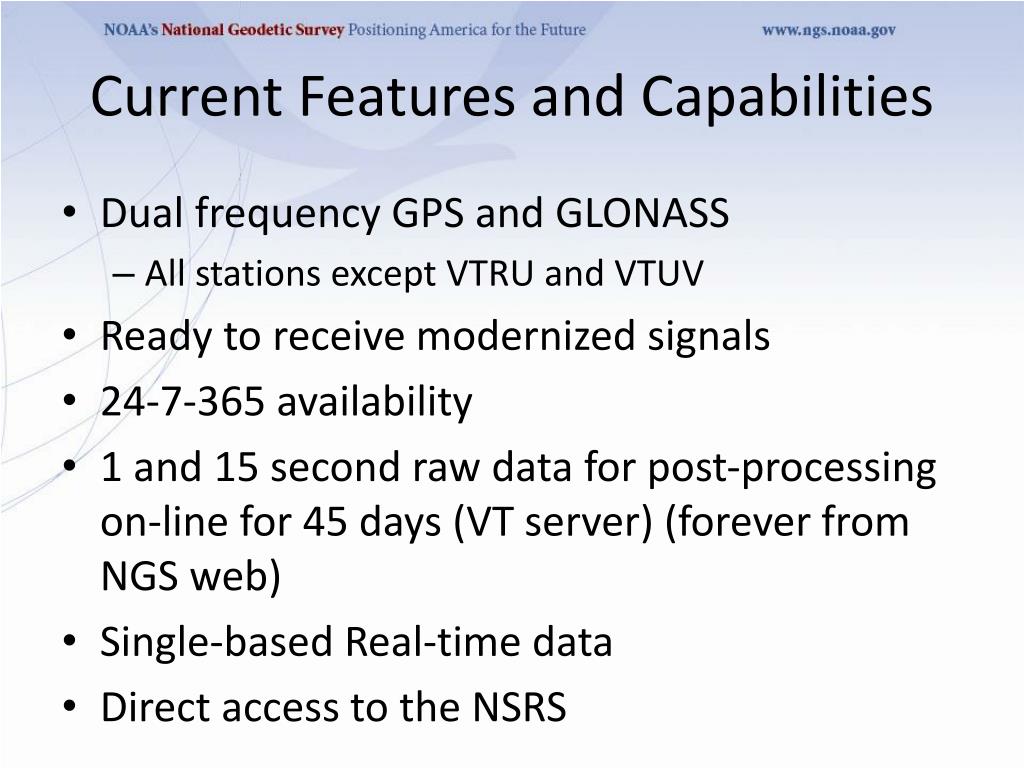 NOAA's National Geodetic Survey Positioning America for the Future www.ngs.noaa.gov

Current Features and Capabilities

• Dual frequency GPS and GLONASS
– All stations except VTRU and VTUV
• Ready to receive modernized signals
• 24-7-365 availability
• 1 and 15 second raw data for post-processing on-line for 45 days (VT server) (forever from NGS web)
• Single-based Real-time data
• Direct access to the NSRS